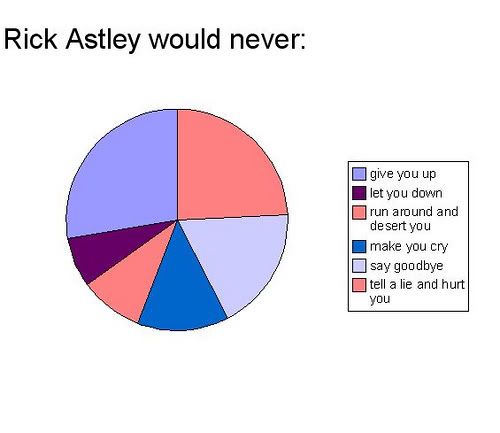 Rick Astley would never:

give you up
let you down
run around and desert you
make you cry
say goodbye
tell a lie and hurt you